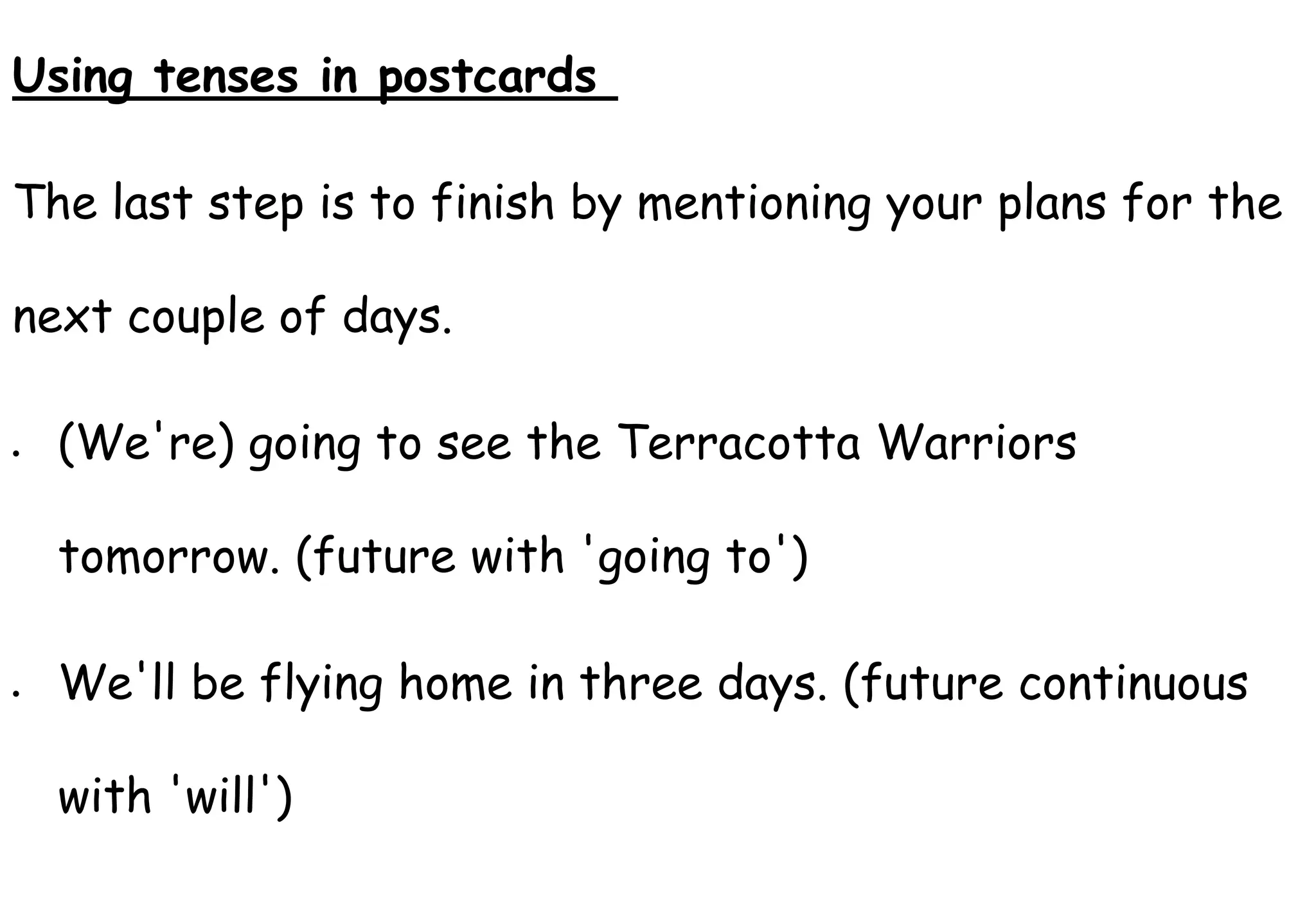 Using tenses in postcards

The last step is to finish by mentioning your plans for the next couple of days.

. (We're) going to see the Terracotta Warriors tomorrow. (future with 'going to')

. We'll be flying home in three days. (future continuous with 'will')